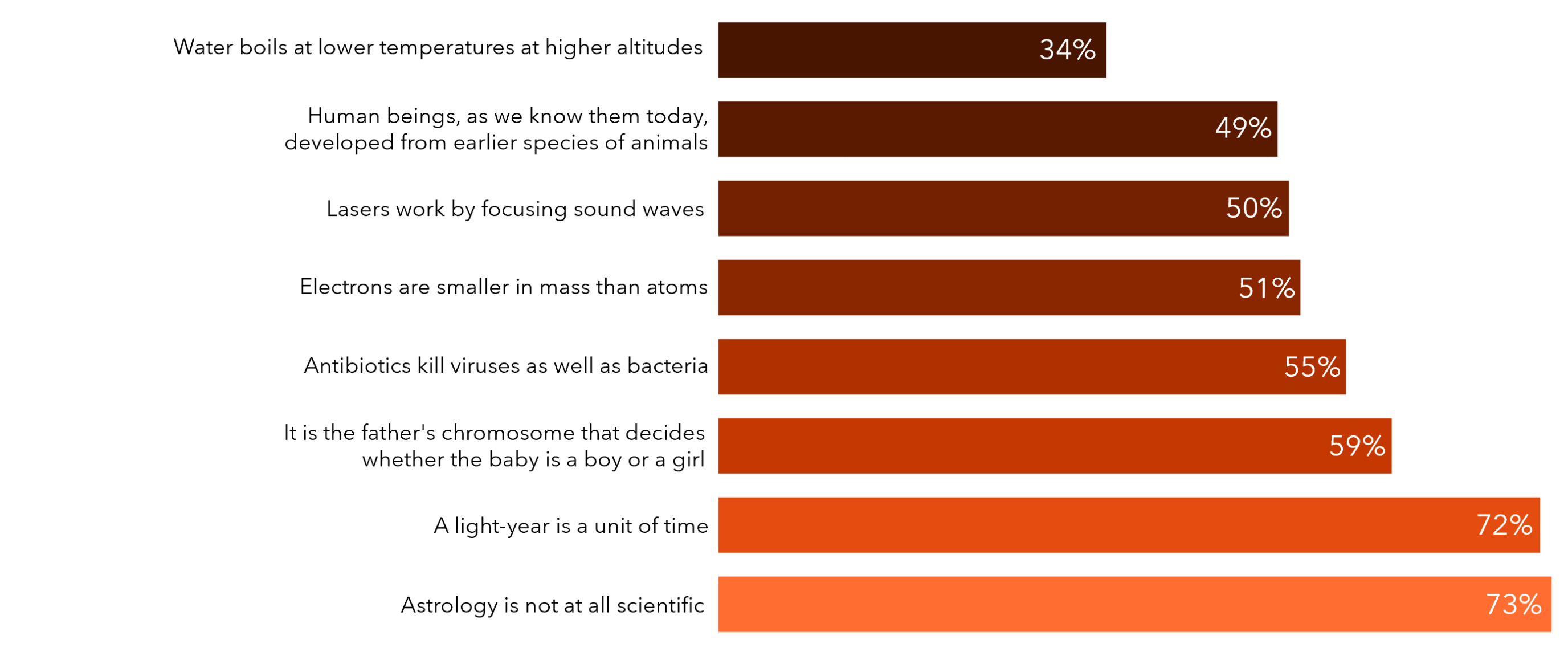 Water boils at lower temperatures at higher altitudes 34%

Human beings, as we know them today, developed from earlier species of animals 49%

Lasers work by focusing sound waves 50%

Electrons are smaller in mass than atoms 51%

Antibiotics kill viruses as well as bacteria 55%

It is the father's chromosome that decides whether the baby is a boy or a girl 59%

A light-year is a unit of time 72%

Astrology is not at all scientific 73%